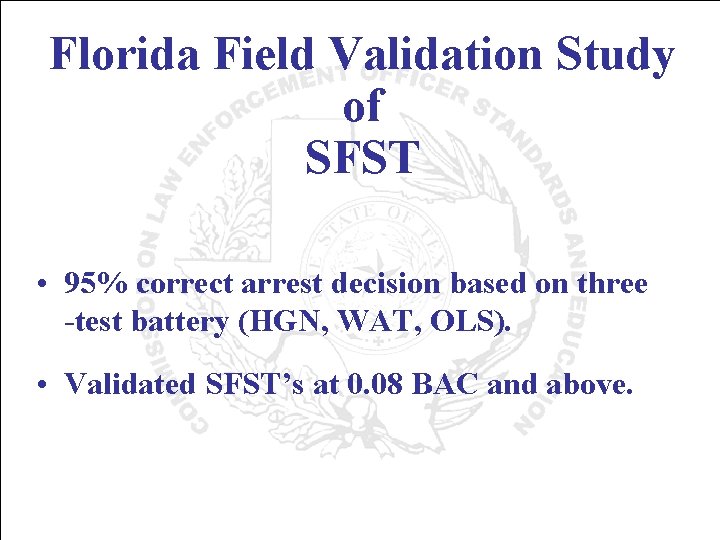 Florida Field Validation Study of SFST

COMMISSION ON LAW ENFORCEMENT OFFICER STANDARDS AND EDUCATION

THE STATE OF TEXAS

• 95% correct arrest decision based on three -test battery (HGN, WAT, OLS).

• Validated SFST's at 0.08 BAC and above.